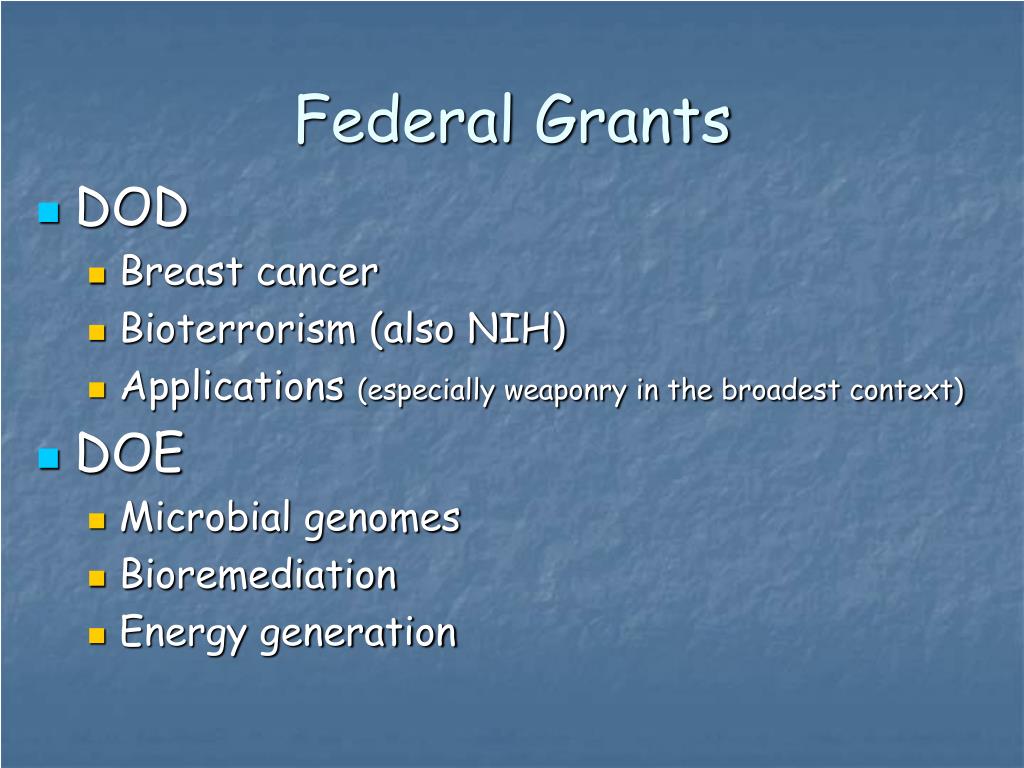 Federal Grants

DOD
Breast cancer
Bioterrorism (also NIH)
Applications (especially weaponry in the broadest context)

DOE
Microbial genomes
Bioremediation
Energy generation